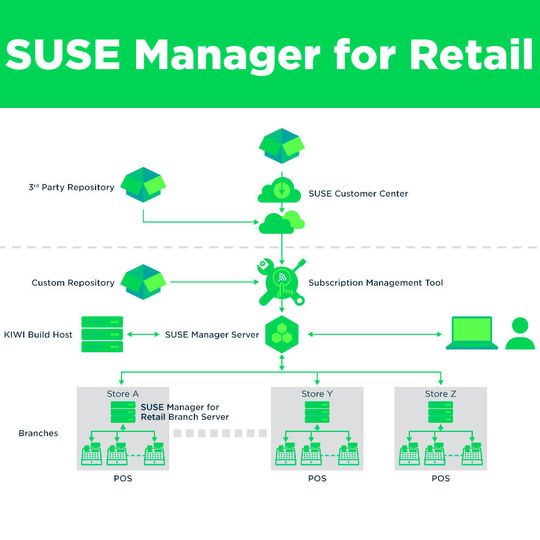 SUSE Manager for Retail

3rd Party Repository

SUSE Customer Center

Custom Repository

Subscription Management Tool

KIWI Build Host

SUSE Manager Server

Store A

SUSE Manager for Retail Branch Server

Store Y

Store Z

Branches

POS

POS

POS